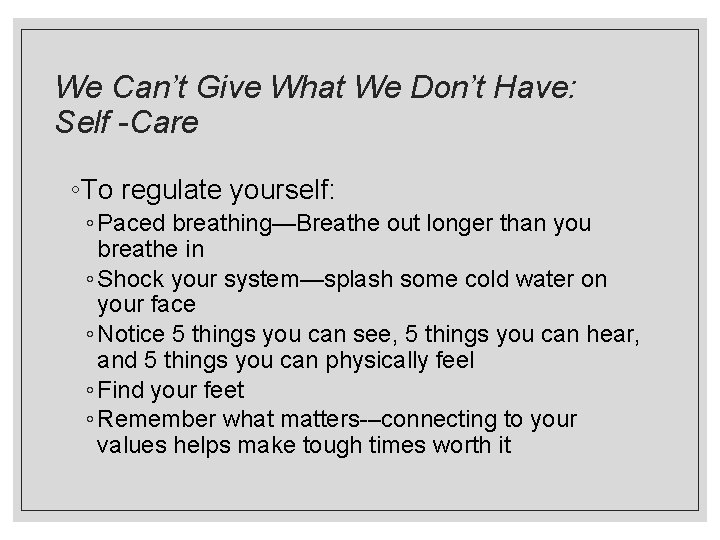 We Can't Give What We Don't Have: Self -Care

◦To regulate yourself:

◦Paced breathing—Breathe out longer than you breathe in

◦Shock your system—splash some cold water on your face

◦Notice 5 things you can see, 5 things you can hear, and 5 things you can physically feel

◦Find your feet

◦Remember what matters-–connecting to your values helps make tough times worth it